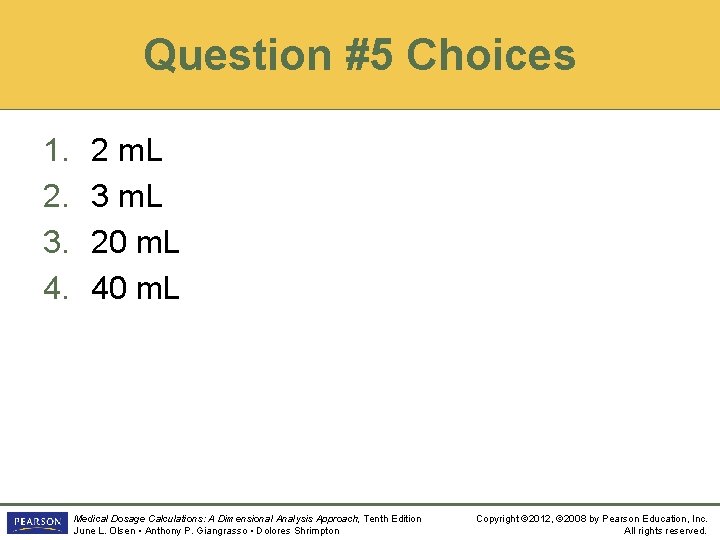 Question #5 Choices

1. 2 mL
2. 3 mL
3. 20 mL
4. 40 mL

PEARSON

Medical Dosage Calculations: A Dimensional Analysis Approach, Tenth Edition
June L. Olsen • Anthony P. Giangrasso • Dolores Shrimpton

Copyright ©2012, ©2008 by Pearson Education, Inc.
All rights reserved.